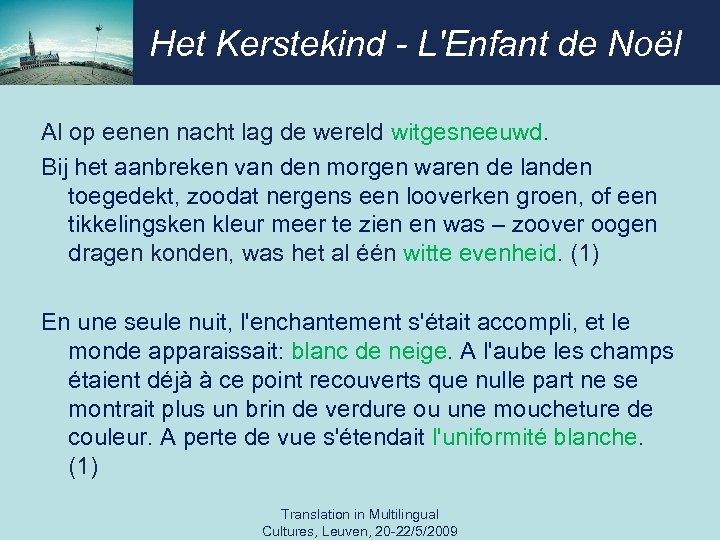 Het Kerstekind - L'Enfant de Noël

Al op eenen nacht lag de wereld witgesneeuwd.

Bij het aanbreken van den morgen waren de landen toegedekt, zoodat nergens een looverken groen, of een tikkelingsken kleur meer te zien en was – zoover oogen dragen konden, was het al één witte evenheid. (1)

En une seule nuit, l'enchantement s'était accompli, et le monde apparaissait: blanc de neige. A l'aube les champs étaient déjà à ce point recouverts que nulle part ne se montrait plus un brin de verdure ou une moucheture de couleur. A perte de vue s'étendait l'uniformité blanche. (1)

Translation in Multilingual Cultures, Leuven, 20-22/5/2009